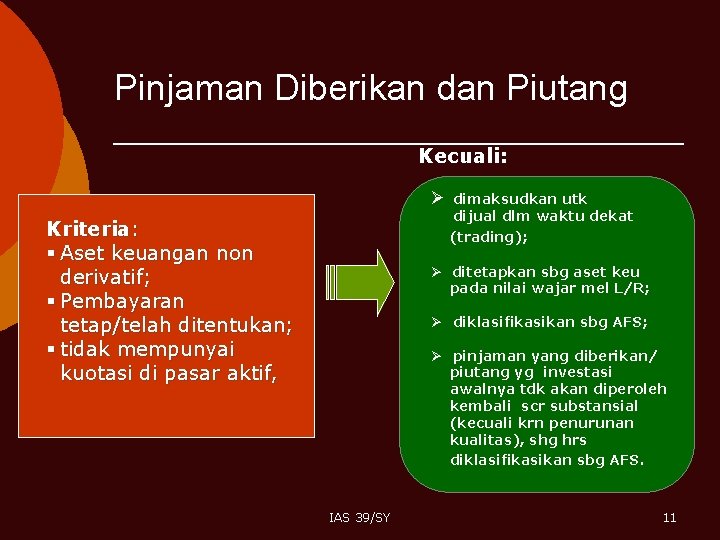 Pinjaman Diberikan dan Piutang

Kriteria:
▪ Aset keuangan non derivatif;
▪ Pembayaran tetap/telah ditentukan;
▪ tidak mempunyai kuotasi di pasar aktif,

Kecuali:

➢ dimaksudkan utk dijual dlm waktu dekat (trading);

➢ ditetapkan sbg aset keu pada nilai wajar mel L/R;

➢ diklasifikasikan sbg AFS;

➢ pinjaman yang diberikan/ piutang yg investasi awalnya tdk akan diperoleh kembali scr substansial (kecuali krn penurunan kualitas), shg hrs diklasifikasikan sbg AFS.

IAS 39/SY

11